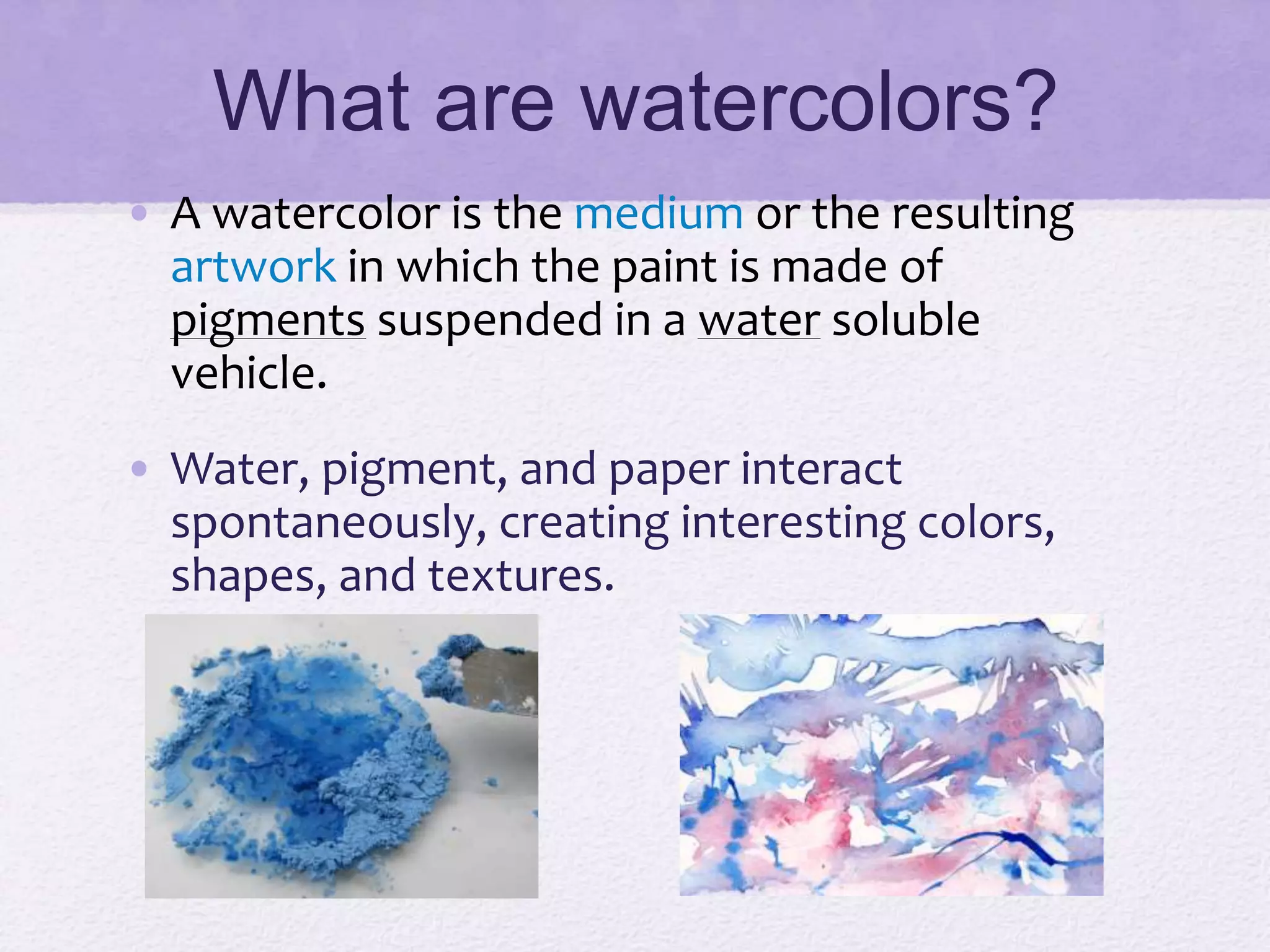 What are watercolors?

• A watercolor is the medium or the resulting artwork in which the paint is made of pigments suspended in a water soluble vehicle.

• Water, pigment, and paper interact spontaneously, creating interesting colors, shapes, and textures.